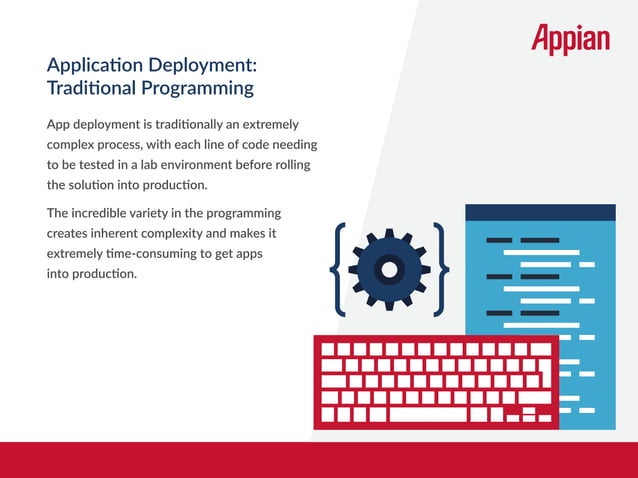 Appian

Application Deployment: Traditional Programming

App deployment is traditionally an extremely complex process, with each line of code needing to be tested in a lab environment before rolling the solution into production.

The incredible variety in the programming creates inherent complexity and makes it extremely time-consuming to get apps into production.